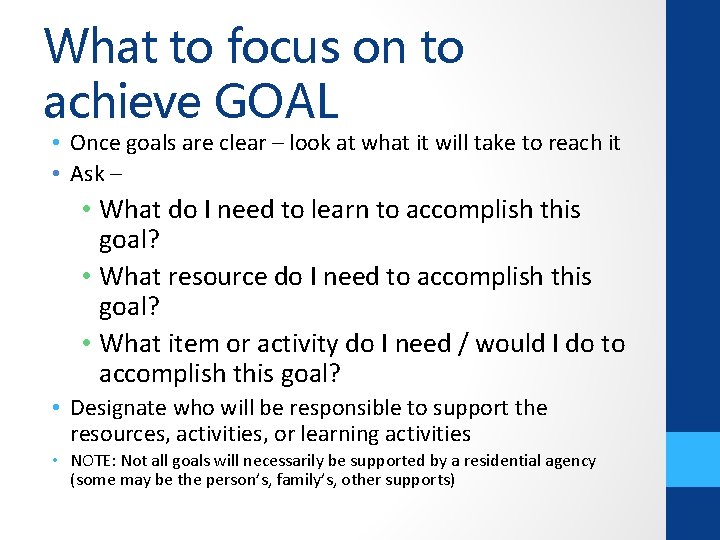 What to focus on to achieve GOAL

• Once goals are clear – look at what it will take to reach it
• Ask –
• What do I need to learn to accomplish this goal?
• What resource do I need to accomplish this goal?
• What item or activity do I need / would I do to accomplish this goal?
• Designate who will be responsible to support the resources, activities, or learning activities
• NOTE: Not all goals will necessarily be supported by a residential agency (some may be the person's, family's, other supports)